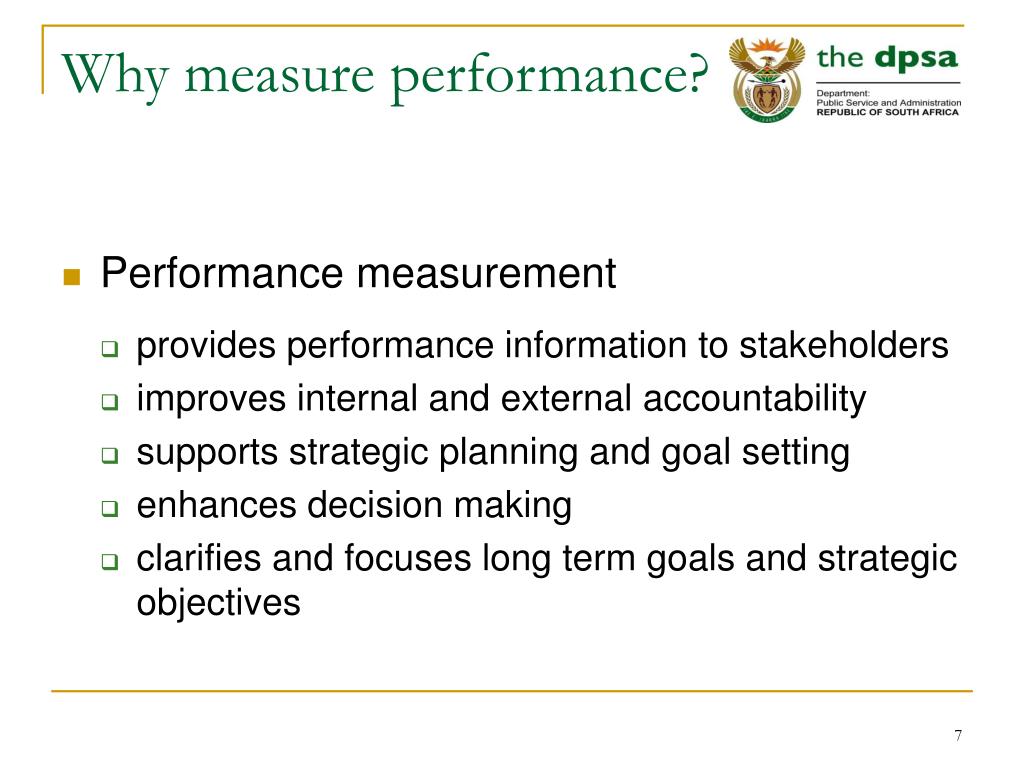 Why measure performance?

the dpsa

Department:
Public Service and Administration
REPUBLIC OF SOUTH AFRICA

Performance measurement

provides performance information to stakeholders

improves internal and external accountability

supports strategic planning and goal setting

enhances decision making

clarifies and focuses long term goals and strategic objectives

7